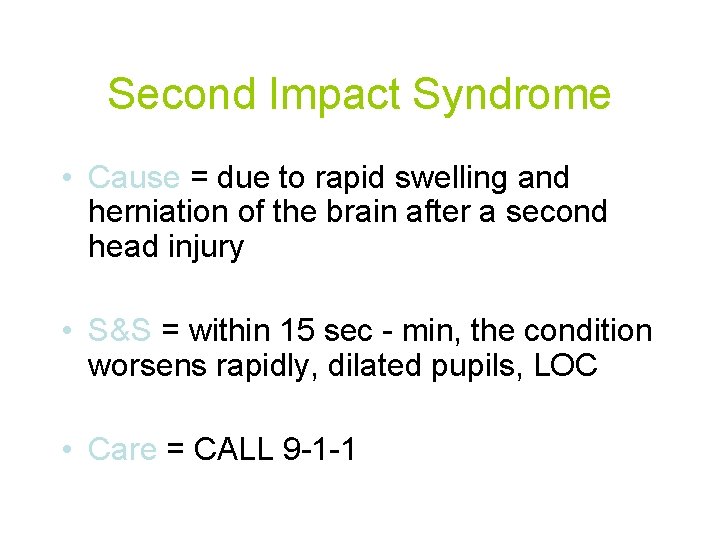 Second Impact Syndrome

• Cause = due to rapid swelling and herniation of the brain after a second head injury

• S&S = within 15 sec - min, the condition worsens rapidly, dilated pupils, LOC

• Care = CALL 9-1-1